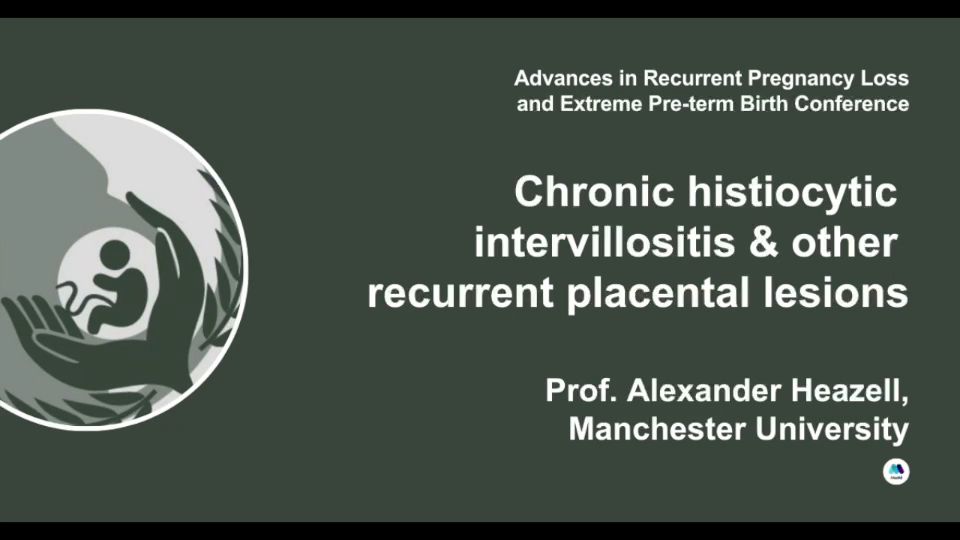 Advances in Recurrent Pregnancy Loss and Extreme Pre-term Birth Conference

Chronic histiocytic intervillositis & other recurrent placental lesions

Prof. Alexander Heazell, Manchester University